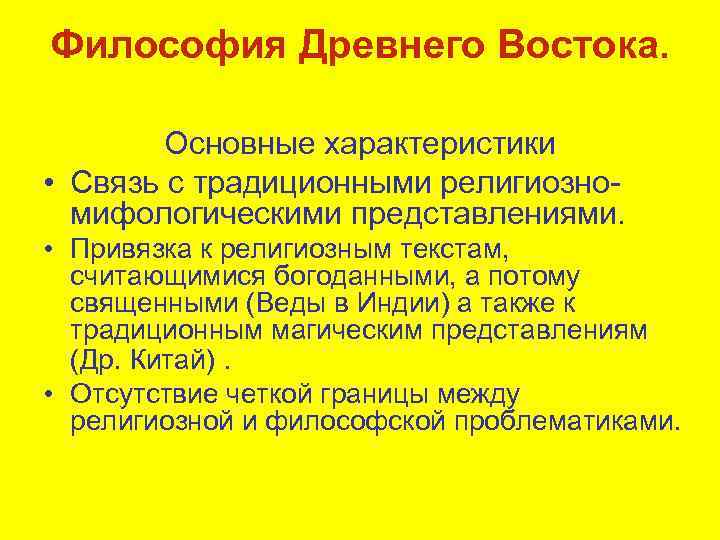 Философия Древнего Востока.

Основные характеристики

• Связь с традиционными религиозно-мифологическими представлениями.

• Привязка к религиозным текстам, считающимися богоданными, а потому священными (Веды в Индии) а также к традиционным магическим представлениям (Др. Китай) .

• Отсутствие четкой границы между религиозной и философской проблематиками.